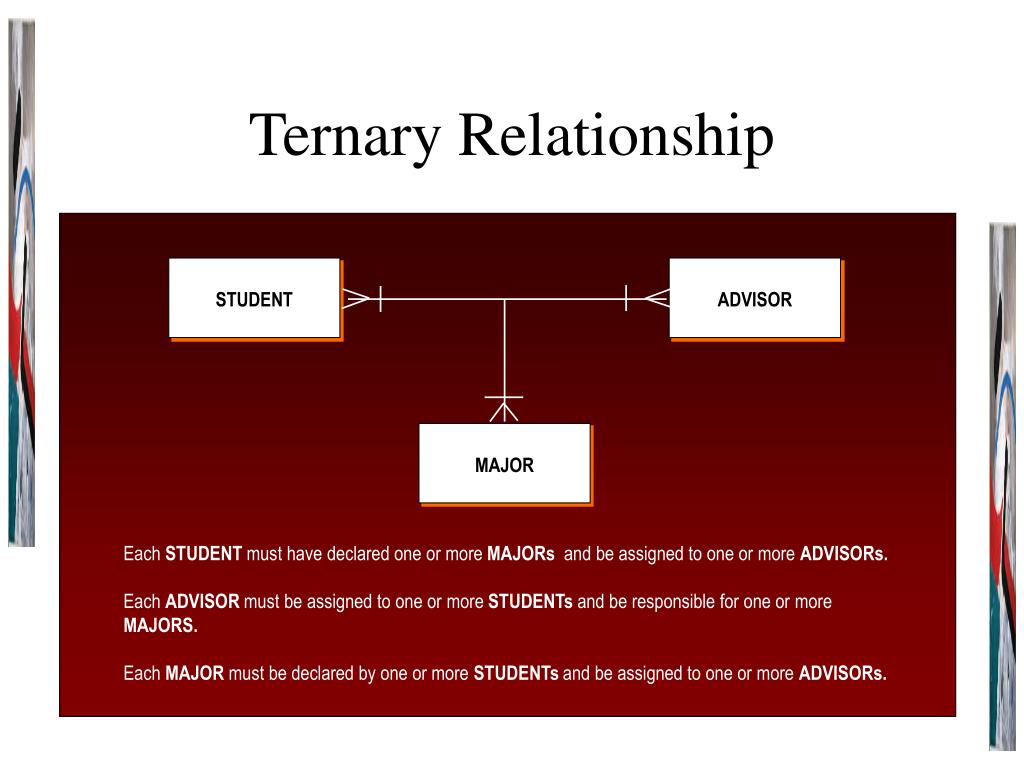 Ternary Relationship

STUDENT

ADVISOR

MAJOR

Each STUDENT must have declared one or more MAJORs and be assigned to one or more ADVISORs.

Each ADVISOR must be assigned to one or more STUDENTs and be responsible for one or more MAJORS.

Each MAJOR must be declared by one or more STUDENTs and be assigned to one or more ADVISORs.